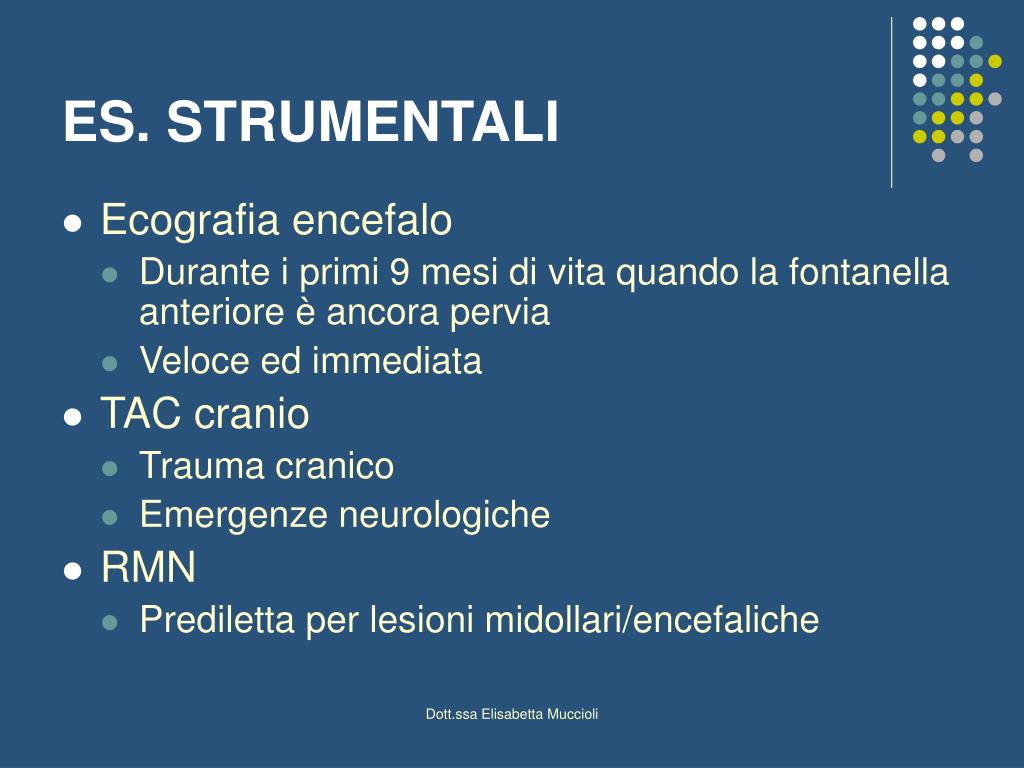 ES. STRUMENTALI

- Ecografia encefalo
  - Durante i primi 9 mesi di vita quando la fontanella anteriore è ancora pervia
  - Veloce ed immediata
- TAC cranio
  - Trauma cranico
  - Emergenze neurologiche
- RMN
  - Prediletta per lesioni midollari/encefaliche

Dott.ssa Elisabetta Muccioli